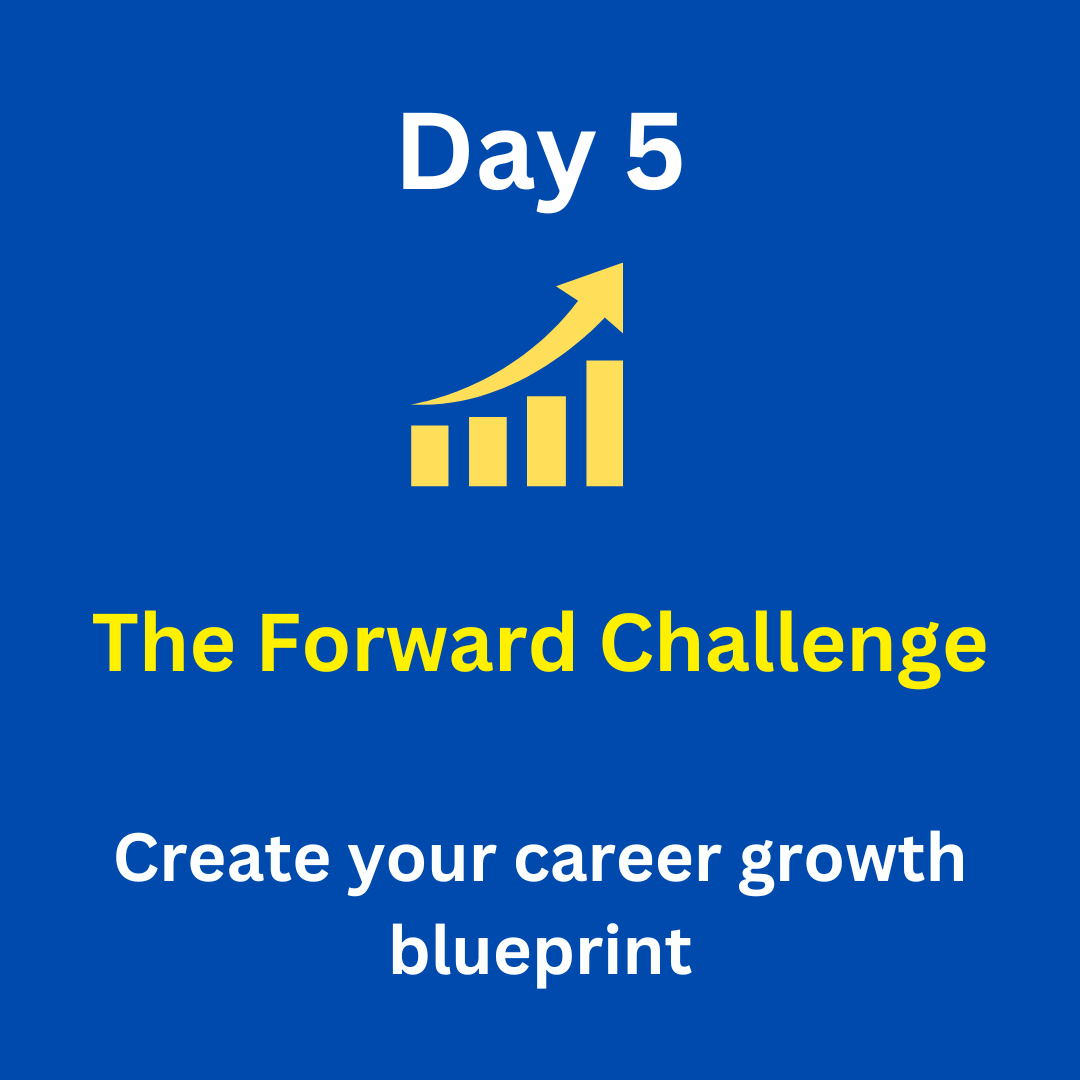 Day 5

The Forward Challenge

Create your career growth blueprint